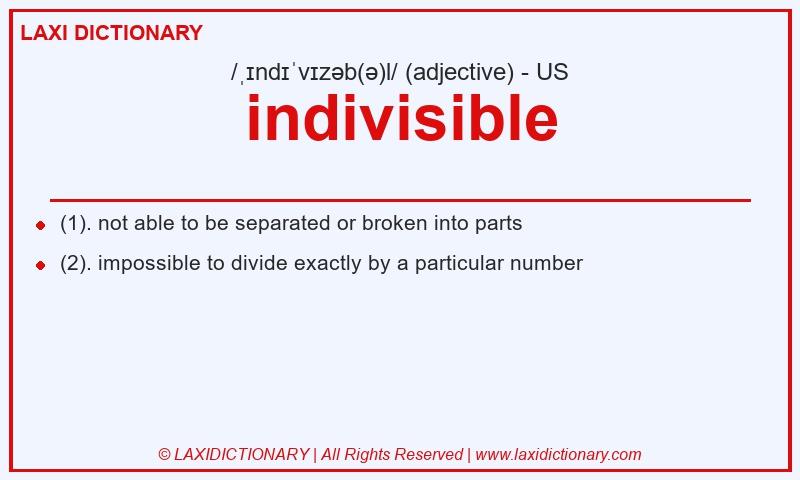 LAXI DICTIONARY

/ˌɪndɪˈvɪzəb(ə)l/ (adjective) - US

indivisible

(1). not able to be separated or broken into parts

(2). impossible to divide exactly by a particular number

© LAXIDICTIONARY | All Rights Reserved | www.laxidictionary.com